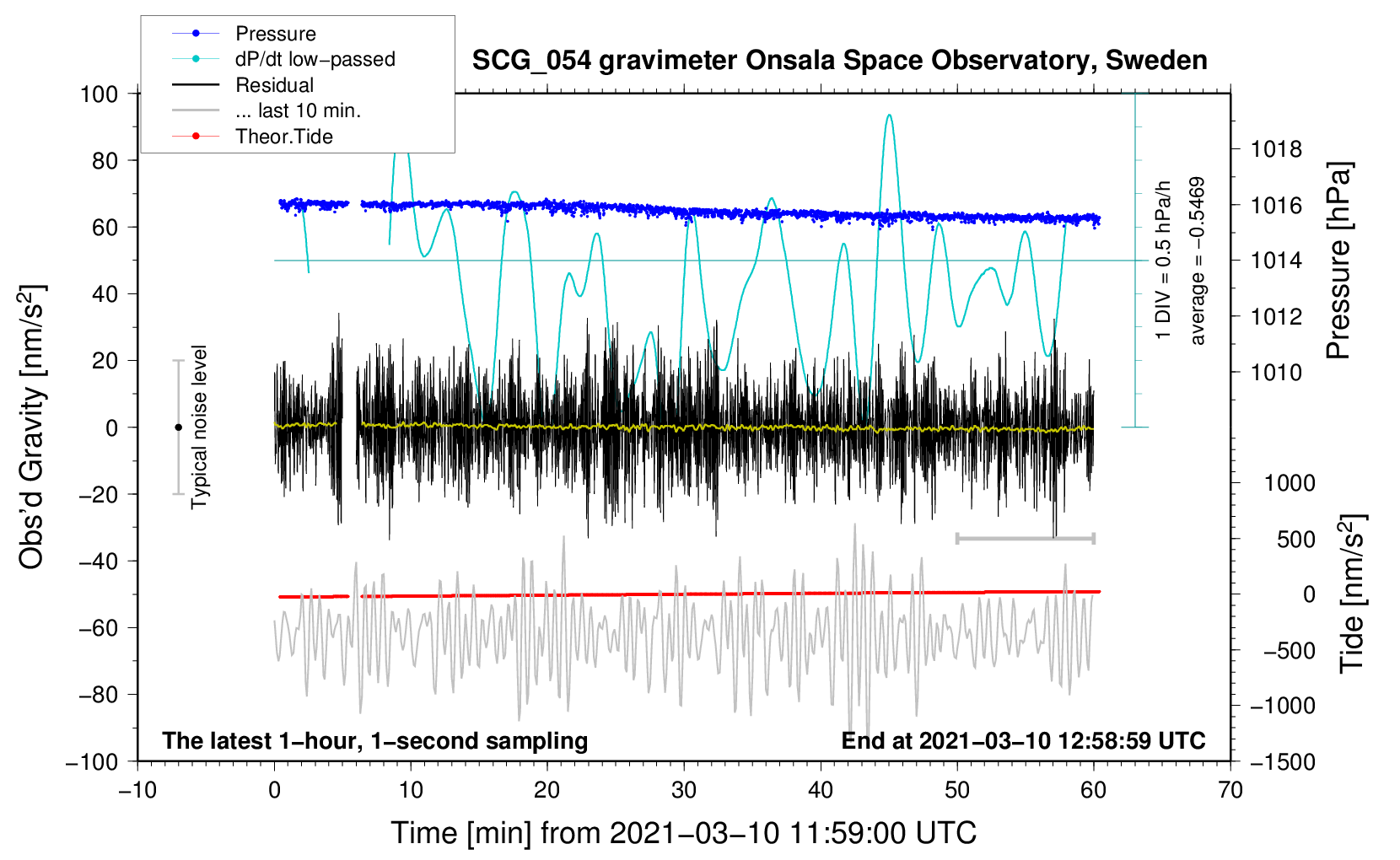 Pressure
dP/dt low−passed
Residual
... last 10 min.
Theor.Tide

SCG_054 gravimeter Onsala Space Observatory, Sweden

100
80
60
40
20
0
−20
−40
−60
−80
−100

Obs'd Gravity [nm/s$^2$]

Typical noise level

1 DIV = 0.5 hPa/h
average = −0.5469

1018
1016
1014
1012
1010

Pressure [hPa]

1000
500
0
−500
−1000
−1500

Tide [nm/s$^2$]

The latest 1−hour, 1−second sampling
End at 2021−03−10 12:58:59 UTC

−10 0 10 20 30 40 50 60 70

Time [min] from 2021−03−10 11:59:00 UTC